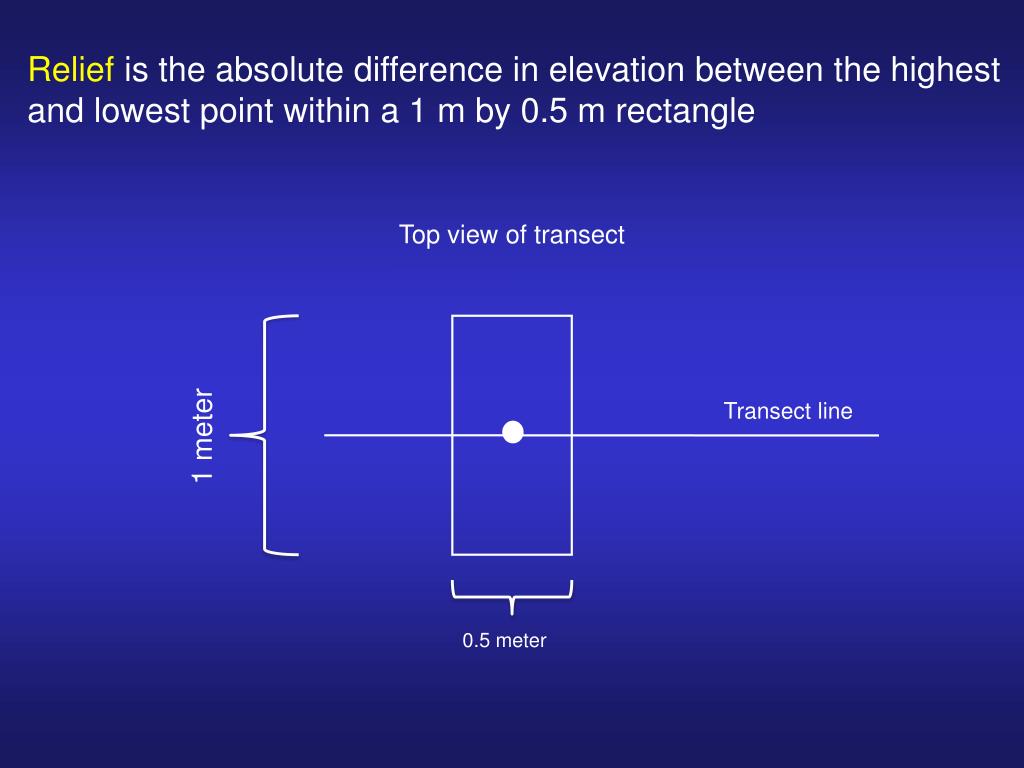 Relief is the absolute difference in elevation between the highest and lowest point within a 1 m by 0.5 m rectangle

Top view of transect

1 meter

Transect line

0.5 meter